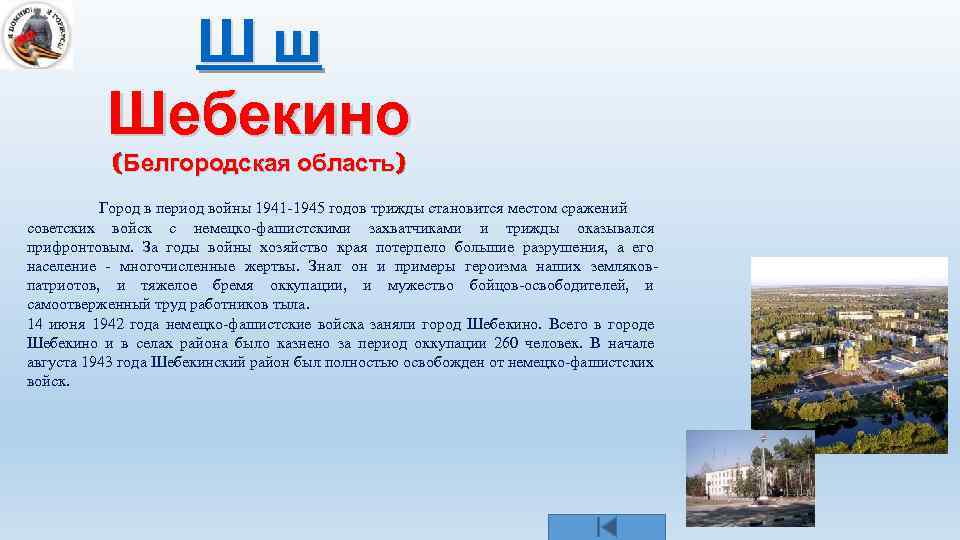 Ш ш

Шебекино

(Белгородская область)

Город в период войны 1941-1945 годов трижды становится местом сражений советских войск с немецко-фашистскими захватчиками и трижды оказывался прифронтовым. За годы войны хозяйство края потерпело большие разрушения, а его население - многочисленные жертвы. Знал он и примеры героизма наших земляков-патриотов, и тяжелое бремя оккупации, и мужество бойцов-освободителей, и самоотверженный труд работников тыла.

14 июня 1942 года немецко-фашистские войска заняли город Шебекино. Всего в городе Шебекино и в селах района было казнено за период оккупации 260 человек. В начале августа 1943 года Шебекинский район был полностью освобожден от немецко-фашистских войск.